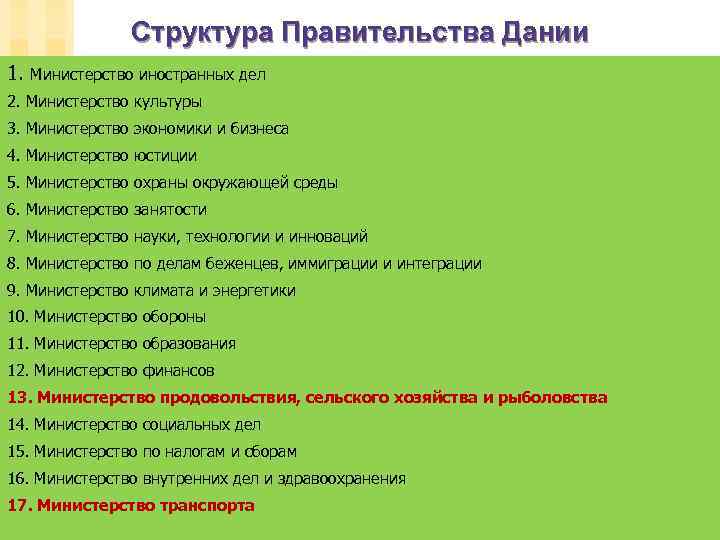 Структура Правительства Дании

1. Министерство иностранных дел
2. Министерство культуры
3. Министерство экономики и бизнеса
4. Министерство юстиции
5. Министерство охраны окружающей среды
6. Министерство занятости
7. Министерство науки, технологии и инноваций
8. Министерство по делам беженцев, иммиграции и интеграции
9. Министерство климата и энергетики
10. Министерство обороны
11. Министерство образования
12. Министерство финансов
13. Министерство продовольствия, сельского хозяйства и рыболовства
14. Министерство социальных дел
15. Министерство по налогам и сборам
16. Министерство внутренних дел и здравоохранения
17. Министерство транспорта